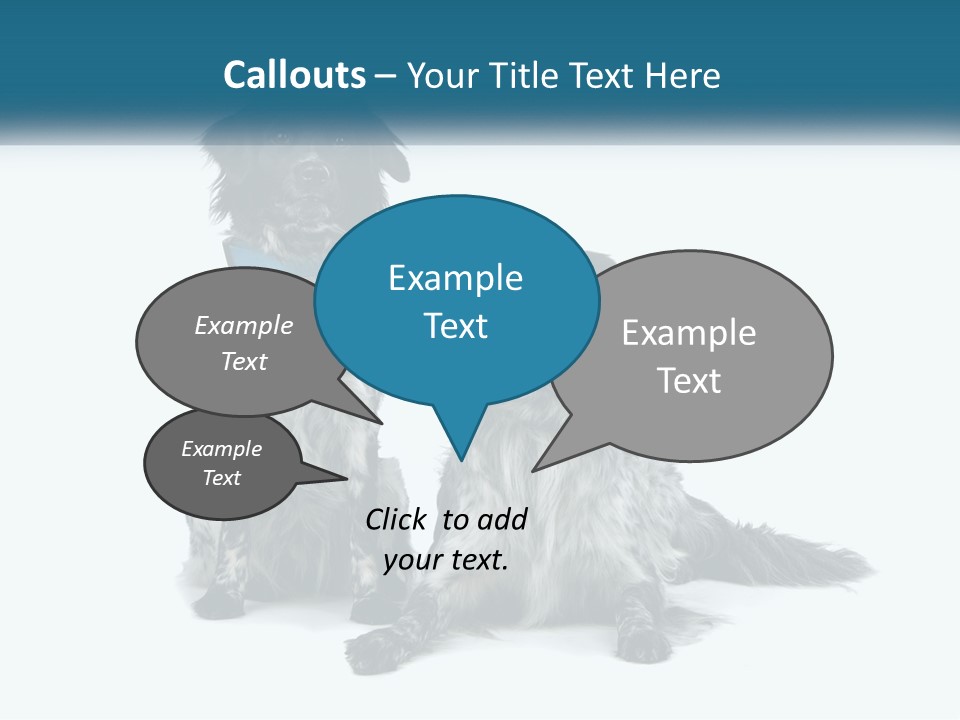 Callouts – Your Title Text Here

Example Text

Example Text

Example Text

Example Text

Click to add your text.